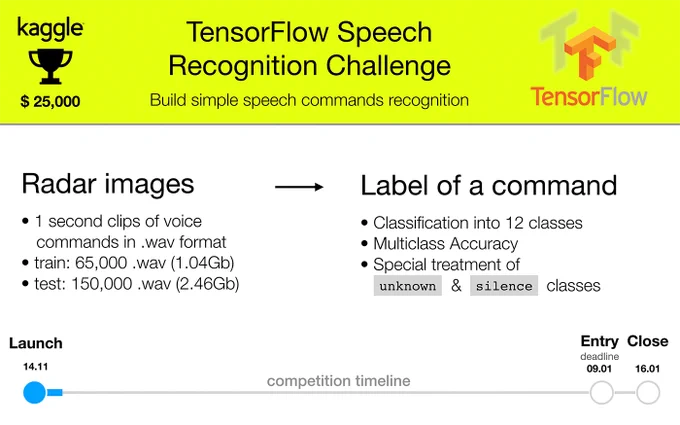 kaggle

$ 25,000

TensorFlow Speech Recognition Challenge

Build simple speech commands recognition

TensorFlow

Radar images

• 1 second clips of voice commands in .wav format
• train: 65,000 .wav (1.04Gb)
• test: 150,000 .wav (2.46Gb)

Label of a command

• Classification into 12 classes
• Multiclass Accuracy
• Special treatment of unknown & silence classes

Launch
14.11

competition timeline

Entry
deadline
09.01

Close
16.01